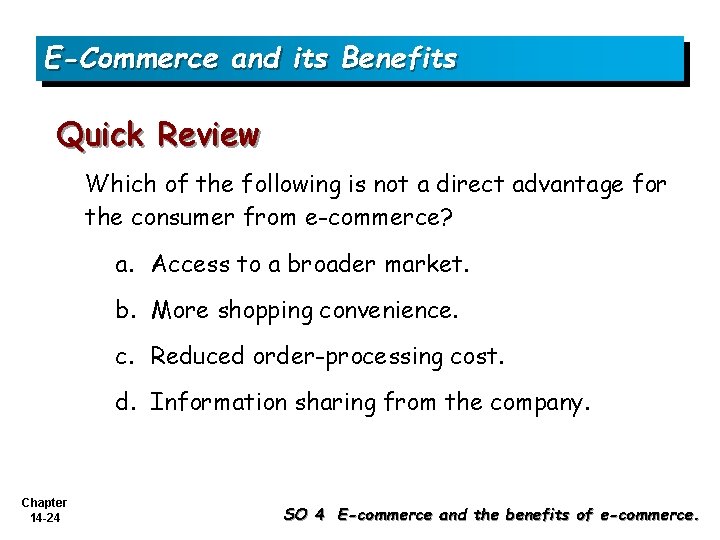 E-Commerce and its Benefits

Quick Review

Which of the following is not a direct advantage for the consumer from e-commerce?

a. Access to a broader market.

b. More shopping convenience.

c. Reduced order-processing cost.

d. Information sharing from the company.

Chapter 14-24

SO 4 E-commerce and the benefits of e-commerce.